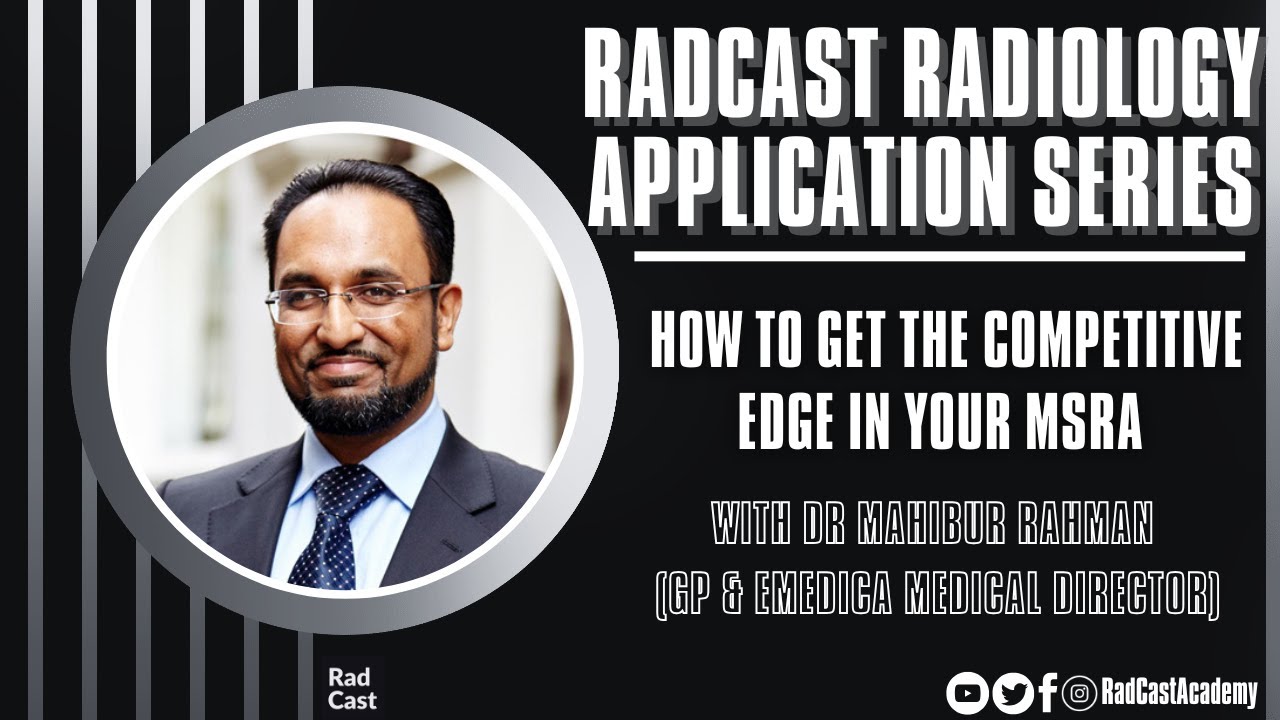 RADCAST RADIOLOGY APPLICATION SERIES

HOW TO GET THE COMPETITIVE EDGE IN YOUR MSRA

WITH DR MAHIBUR RAHMAN (GP & EMEDICA MEDICAL DIRECTOR)

Rad Cast

RadCastAcademy